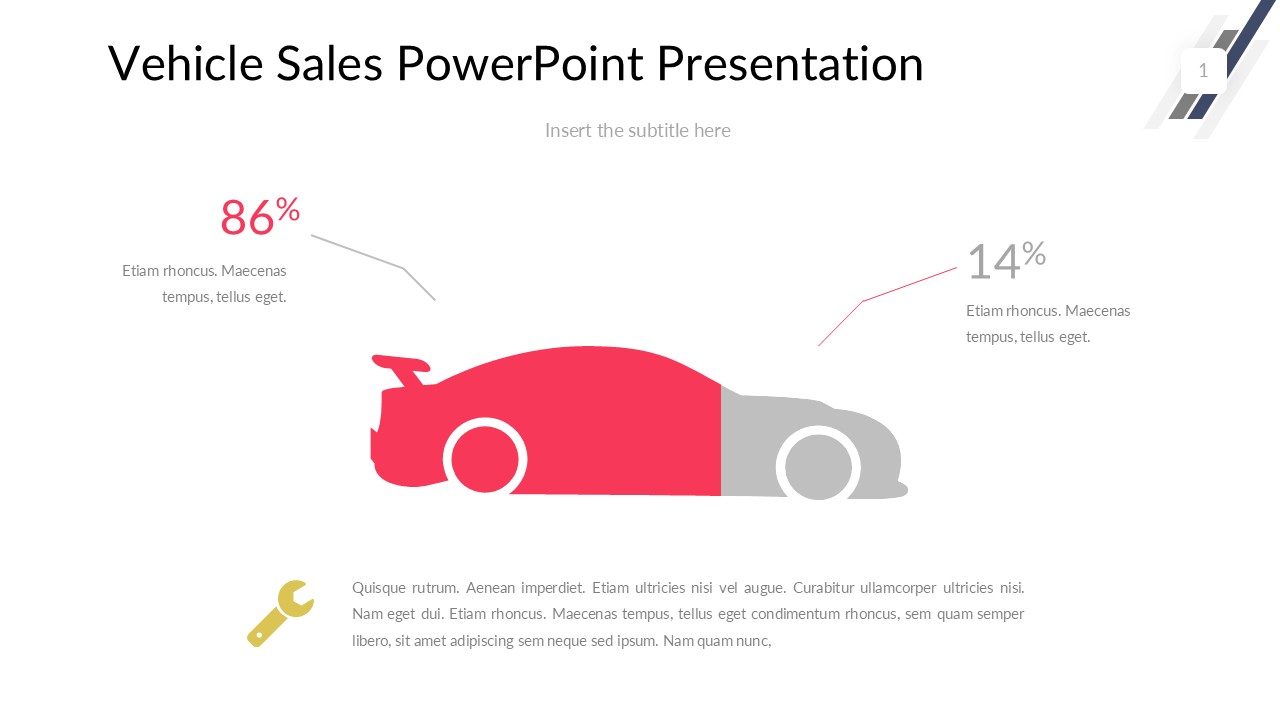 Vehicle Sales PowerPoint Presentation

1

Insert the subtitle here

86%

Etiam rhoncus. Maecenas tempus, tellus eget.

14%

Etiam rhoncus. Maecenas tempus, tellus eget.

Quisque rutrum. Aenean imperdiet. Etiam ultricies nisi vel augue. Curabitur ullamcorper ultricies nisi. Nam eget dui. Etiam rhoncus. Maecenas tempus, tellus eget condimentum rhoncus, sem quam semper libero, sit amet adipiscing sem neque sed ipsum. Nam quam nunc,